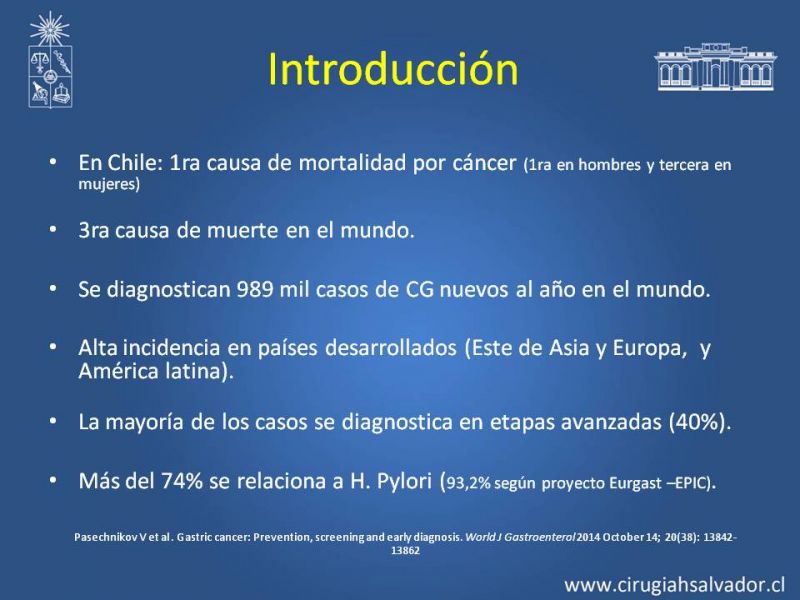 Introducción

• En Chile: 1ra causa de mortalidad por cáncer (1ra en hombres y tercera en mujeres)

• 3ra causa de muerte en el mundo.

• Se diagnostican 989 mil casos de CG nuevos al año en el mundo.

• Alta incidencia en países desarrollados (Este de Asia y Europa, y América latina).

• La mayoría de los casos se diagnostica en etapas avanzadas (40%).

• Más del 74% se relaciona a H. Pylori (93,2% según proyecto Eurgast –EPIC).

Pasechnikov V et al. Gastric cancer: Prevention, screening and early diagnosis. World J Gastroenterol 2014 October 14; 20(38): 13842-13862

www.cirugiahsalvador.cl